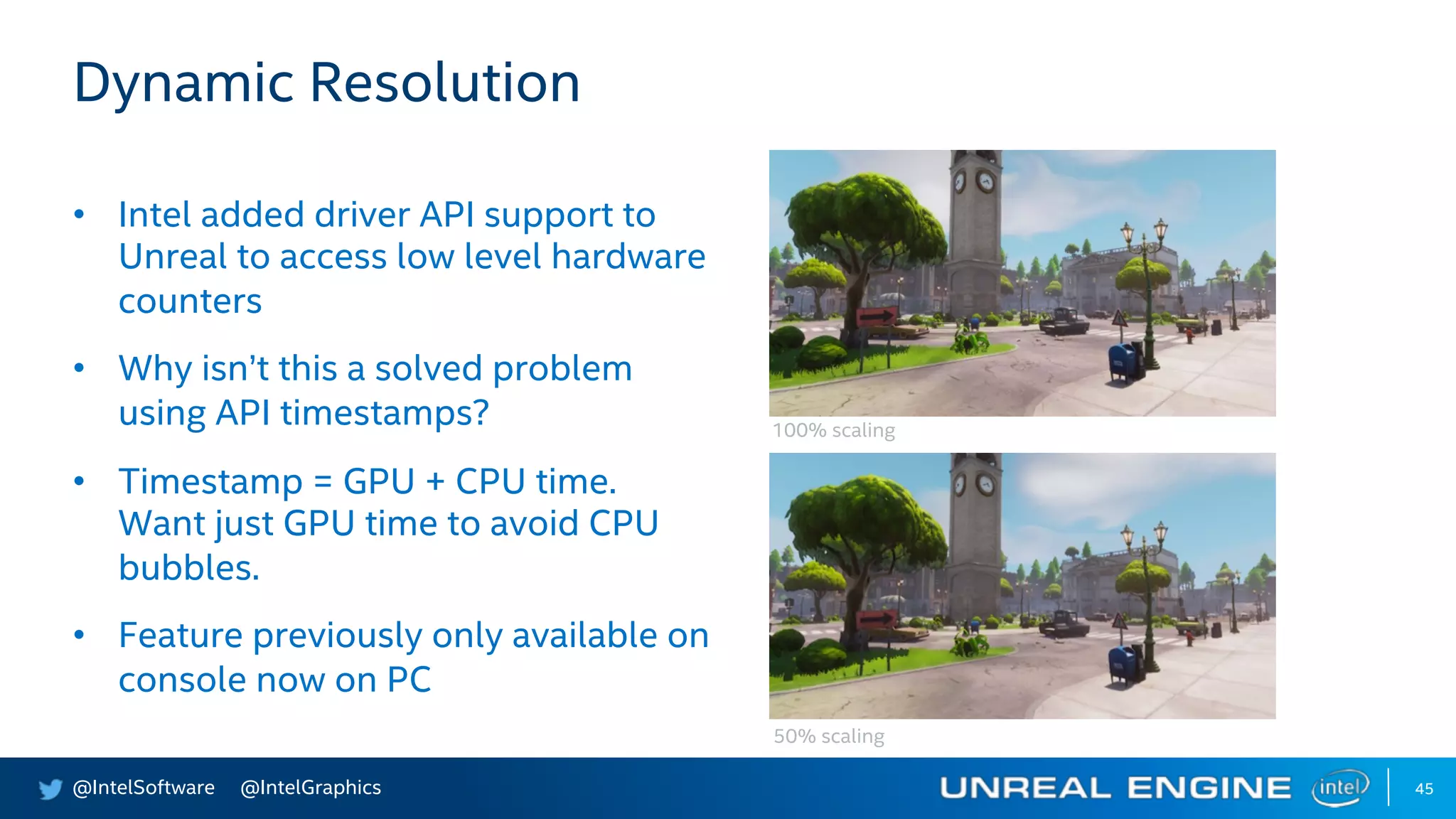 Dynamic Resolution

• Intel added driver API support to Unreal to access low level hardware counters

• Why isn't this a solved problem using API timestamps?

• Timestamp = GPU + CPU time. Want just GPU time to avoid CPU bubbles.

• Feature previously only available on console now on PC

100% scaling

50% scaling

@IntelSoftware @IntelGraphics

UNREAL ENGINE intel 45